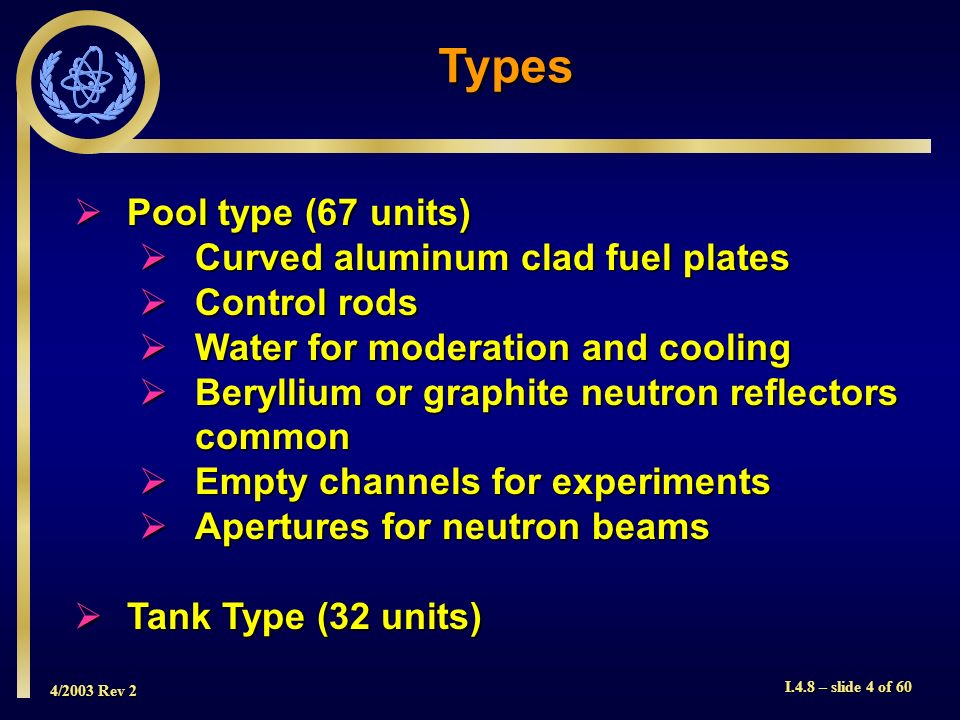 Types

➢ Pool type (67 units)
➢ Curved aluminum clad fuel plates
➢ Control rods
➢ Water for moderation and cooling
➢ Beryllium or graphite neutron reflectors common
➢ Empty channels for experiments
➢ Apertures for neutron beams

➢ Tank Type (32 units)

4/2003 Rev 2

I.4.8 – slide 4 of 60